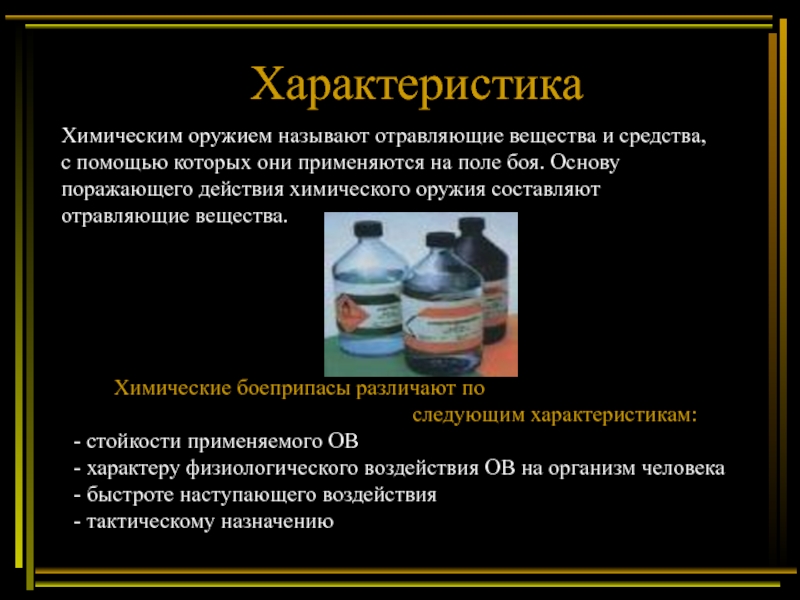 Характеристика

Химическим оружием называют отравляющие вещества и средства, с помощью которых они применяются на поле боя. Основу поражающего действия химического оружия составляют отравляющие вещества.

Химические боеприпасы различают по следующим характеристикам:

- стойкости применяемого ОВ
- характеру физиологического воздействия ОВ на организм человека
- быстроте наступающего воздействия
- тактическому назначению